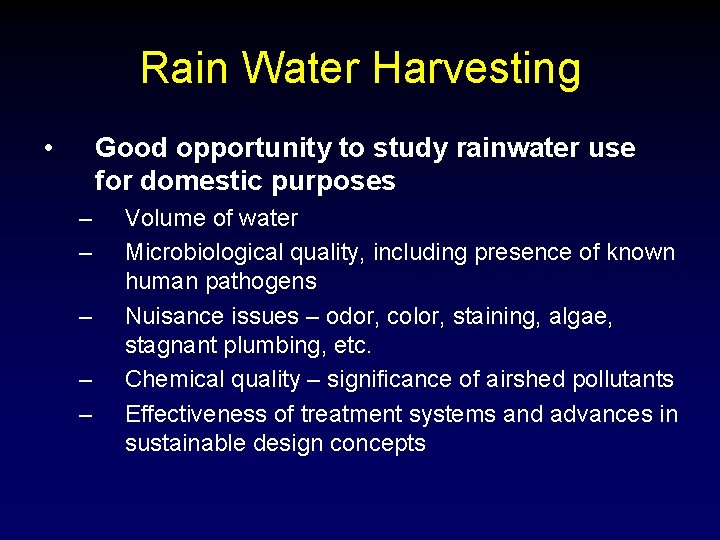 Rain Water Harvesting

• Good opportunity to study rainwater use for domestic purposes

– Volume of water
– Microbiological quality, including presence of known human pathogens
– Nuisance issues – odor, color, staining, algae, stagnant plumbing, etc.
– Chemical quality – significance of airshed pollutants
– Effectiveness of treatment systems and advances in sustainable design concepts